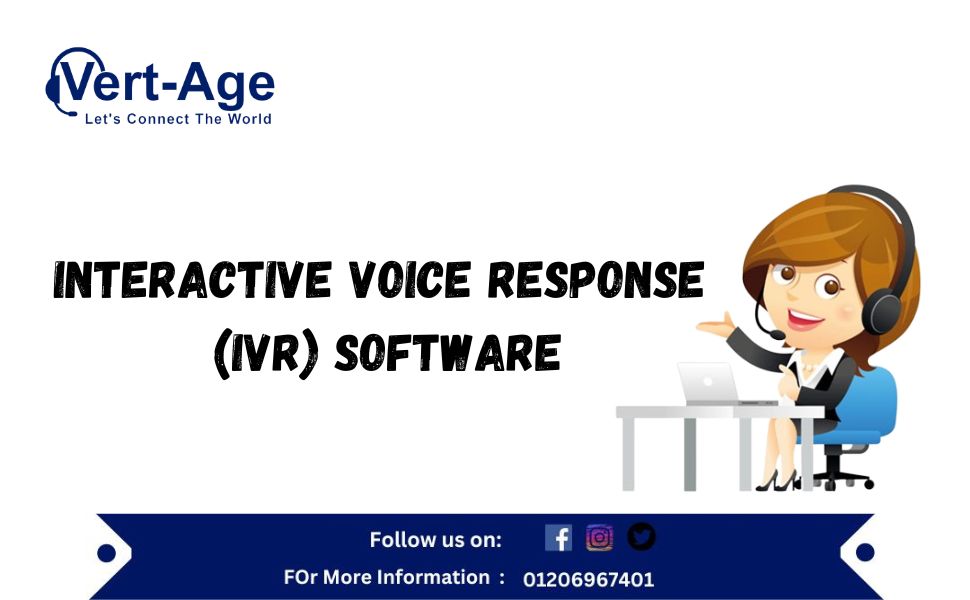 Vert-Age
Let's Connect The World

INTERACTIVE VOICE RESPONSE (IVR) SOFTWARE

Follow us on:

FOr More Information : 01206967401